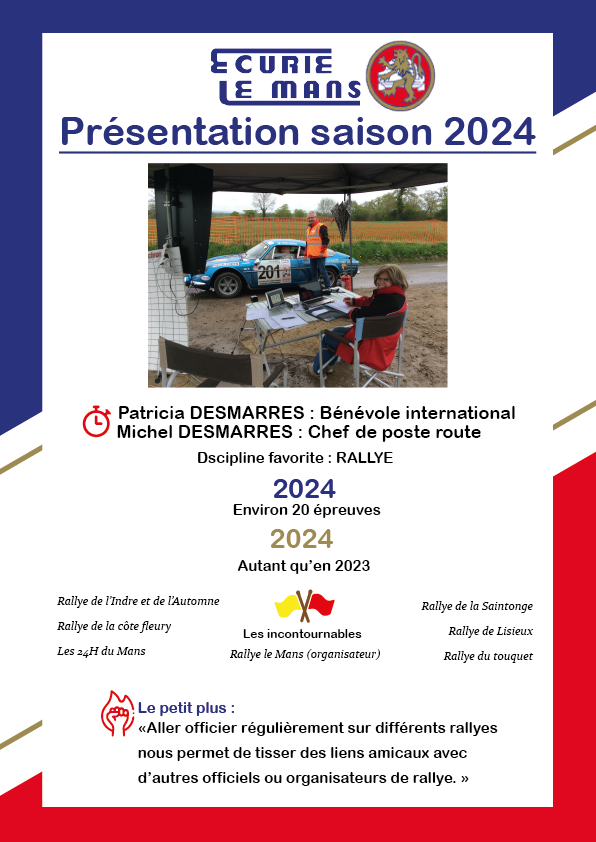 ECURIE LE MANS

Présentation saison 2024

201

Patricia DESMARRES : Bénévole international
Michel DESMARRES : Chef de poste route

Dscipline favorite : RALLYE

2024
Environ 20 épreuves

2024
Autant qu'en 2023

Rallye de l'Indre et de l'Automne

Rallye de la côte fleury

Les 24H du Mans

Les incontournables
Rallye le Mans (organisateur)

Rallye de la Saintonge

Rallye de Lisieux

Rallye du touquet

Le petit plus :
«Aller officier régulièrement sur différents rallyes nous permet de tisser des liens amicaux avec d'autres officiels ou organisateurs de rallye. »